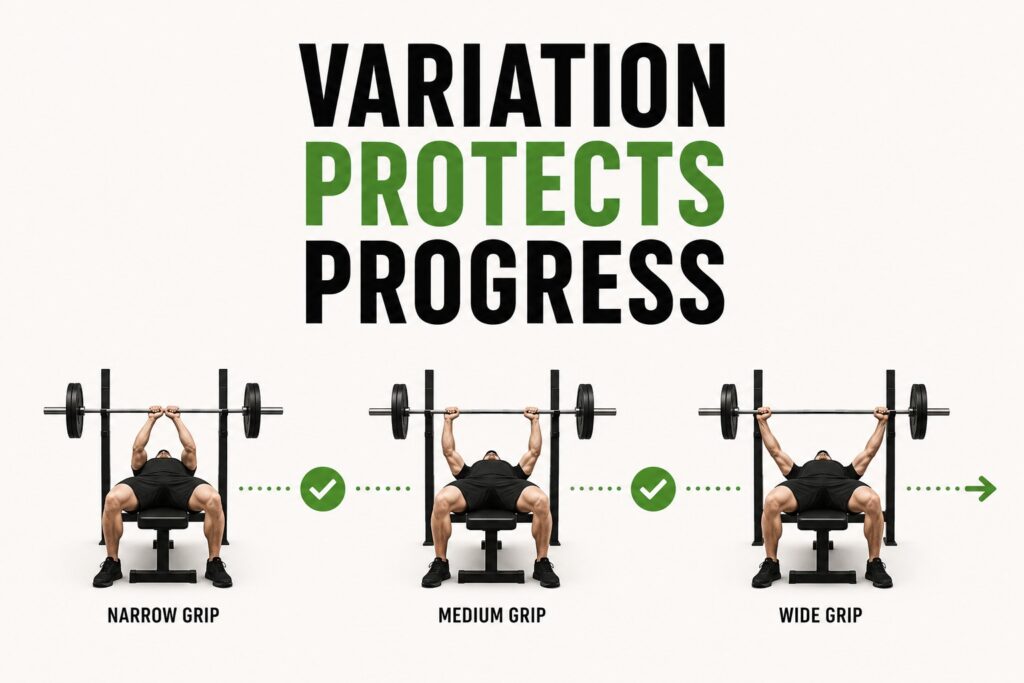 VARIATION
PROTECTS
PROGRESS

NARROW GRIP

MEDIUM GRIP

WIDE GRIP